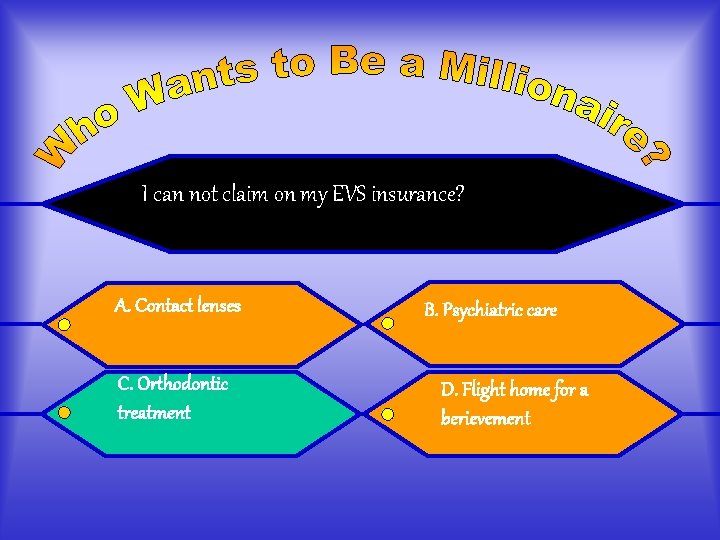 Who Wants to Be a Millionaire?

I can not claim on my EVS insurance?

A. Contact lenses

B. Psychiatric care

C. Orthodontic treatment

D. Flight home for a berievement